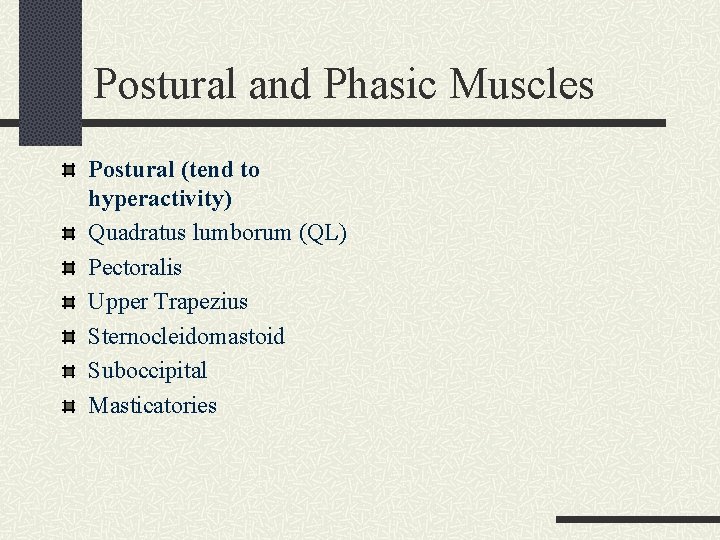 Postural and Phasic Muscles

Postural (tend to hyperactivity)

Quadratus lumborum (QL)

Pectoralis

Upper Trapezius

Sternocleidomastoid

Suboccipital

Masticatories